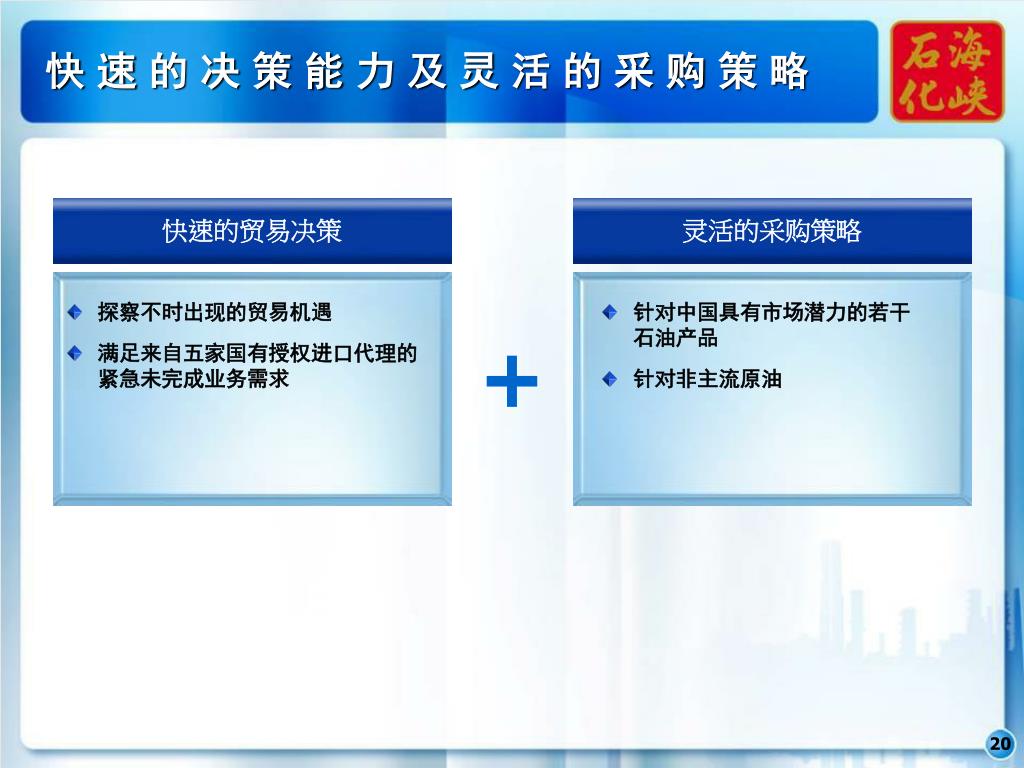 快速的决策能力及灵活的采购策略

石海化峡

快速的贸易决策

探察不时出现的贸易机遇

满足来自五家国有授权进口代理的紧急未完成业务需求

+

灵活的采购策略

针对中国具有市场潜力的若干石油产品

针对非主流原油

20